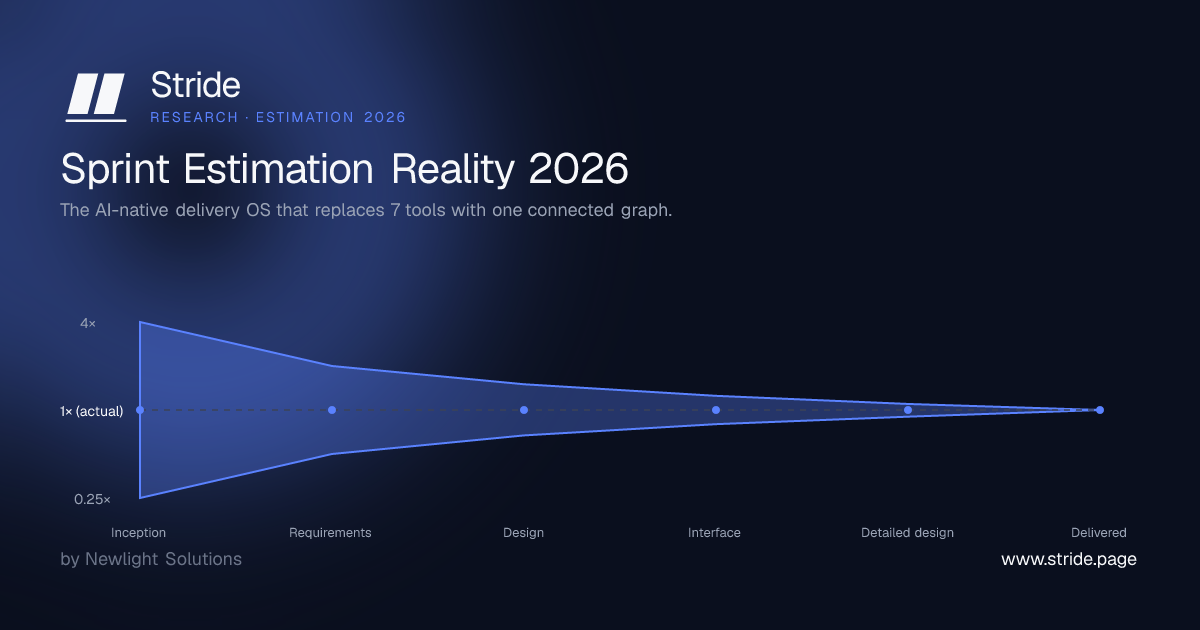 Stride
RESEARCH · ESTIMATION 2026

Sprint Estimation Reality 2026

The AI-native delivery OS that replaces 7 tools with one connected graph.

4×
1× (actual)
0.25×

Inception
Requirements
Design
Interface
Detailed design
Delivered

by Newlight Solutions

www.stride.page